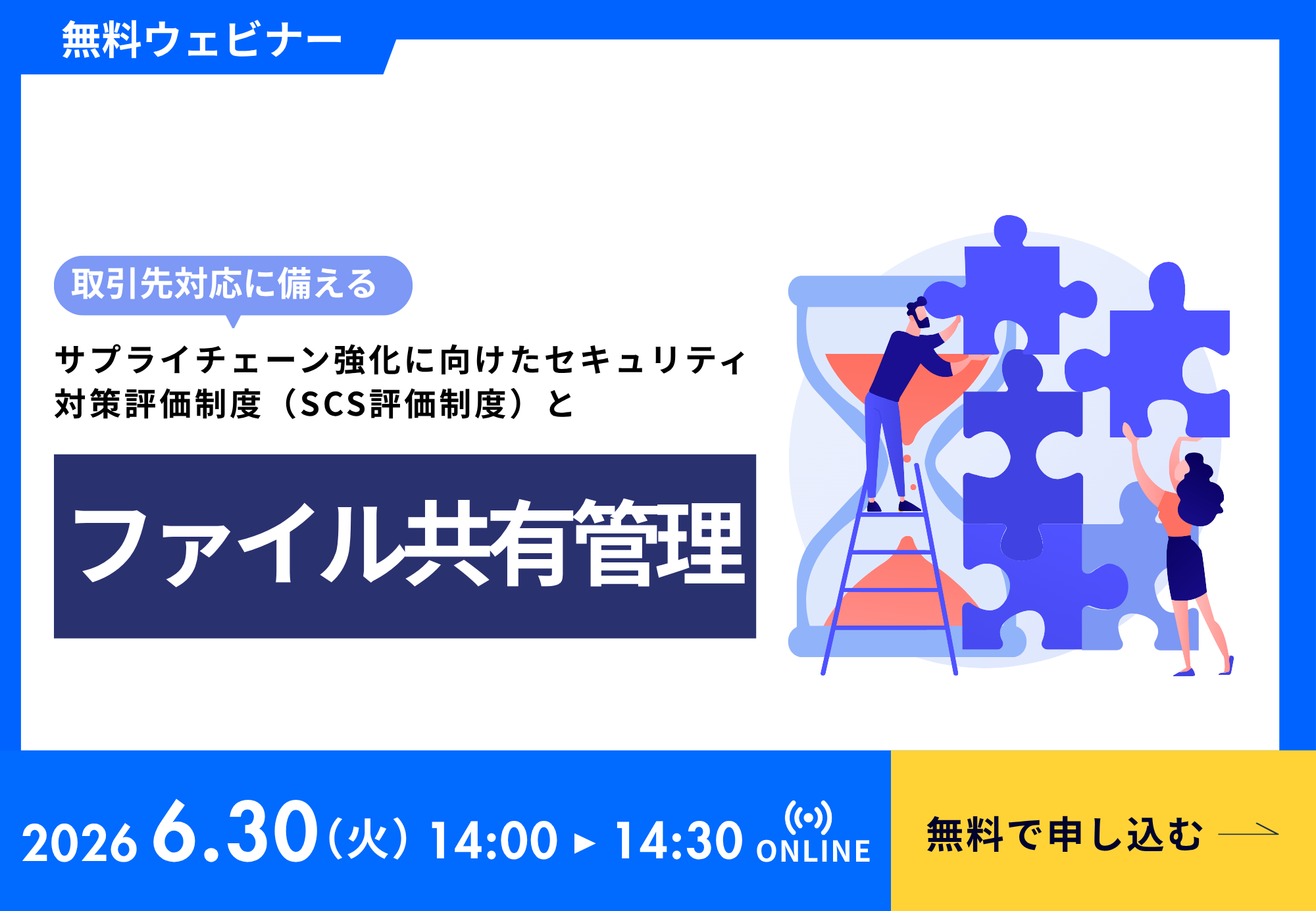 無料ウェビナー

取引先対応に備える

サプライチェーン強化に向けたセキュリティ対策評価制度（SCS評価制度）と

ファイル共有管理

2026 6.30（火）14:00 ▶ 14:30 ONLINE

無料で申し込む